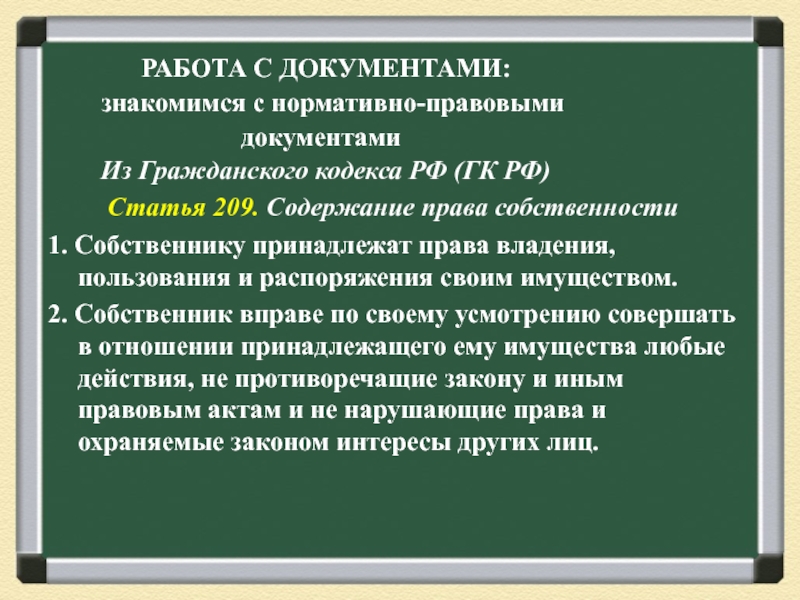 РАБОТА С ДОКУМЕНТАМИ:
знакомимся с нормативно-правовыми документами

Из Гражданского кодекса РФ (ГК РФ)

Статья 209. Содержание права собственности

1. Собственнику принадлежат права владения, пользования и распоряжения своим имуществом.

2. Собственник вправе по своему усмотрению совершать в отношении принадлежащего ему имущества любые действия, не противоречащие закону и иным правовым актам и не нарушающие права и охраняемые законом интересы других лиц.